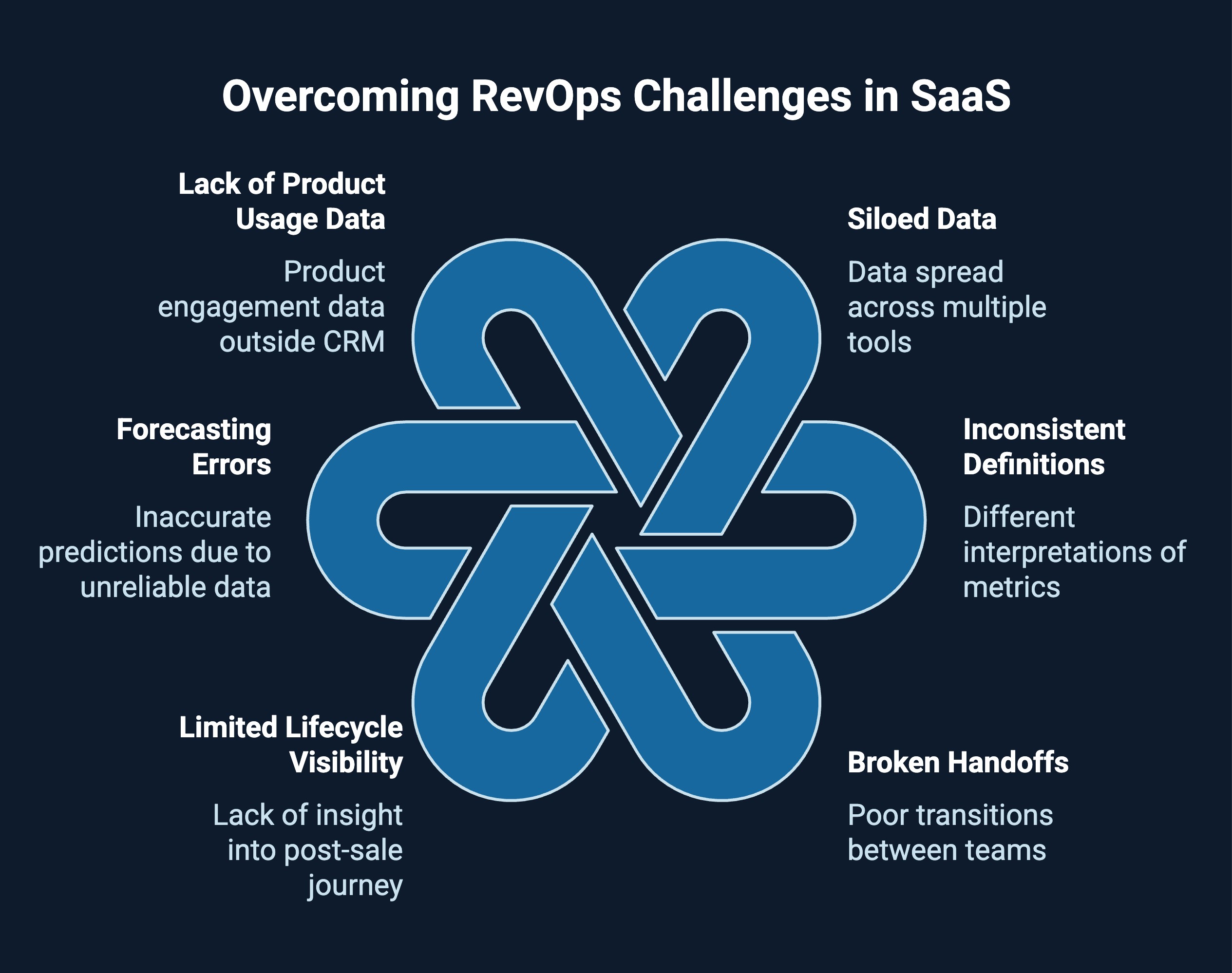 Overcoming RevOps Challenges in SaaS

Lack of Product Usage Data

Product engagement data outside CRM

Siloed Data

Data spread across multiple tools

Forecasting Errors

Inaccurate predictions due to unreliable data

Inconsistent Definitions

Different interpretations of metrics

Limited Lifecycle Visibility

Lack of insight into post-sale journey

Broken Handoffs

Poor transitions between teams